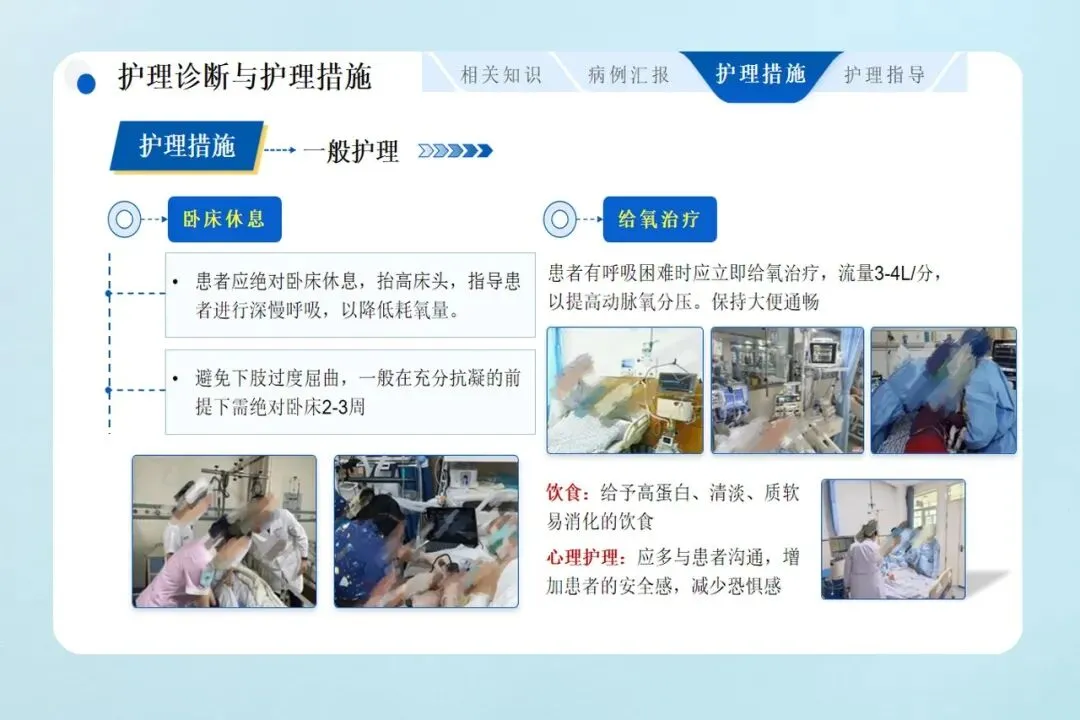 护理诊断与护理措施

相关知识 病例汇报 护理措施 护理指导

护理措施 一般护理

卧床休息

• 患者应绝对卧床休息，抬高床头，指导患者进行深慢呼吸，以降低耗氧量。

• 避免下肢过度屈曲，一般在充分抗凝的前提下需绝对卧床2-3周

给氧治疗

患者有呼吸困难时应立即给氧治疗，流量3-4L/分，以提高动脉氧分压。保持大便通畅

饮食：给予高蛋白、清淡、质软易消化的饮食

心理护理：应多与患者沟通，增加患者的安全感，减少恐惧感